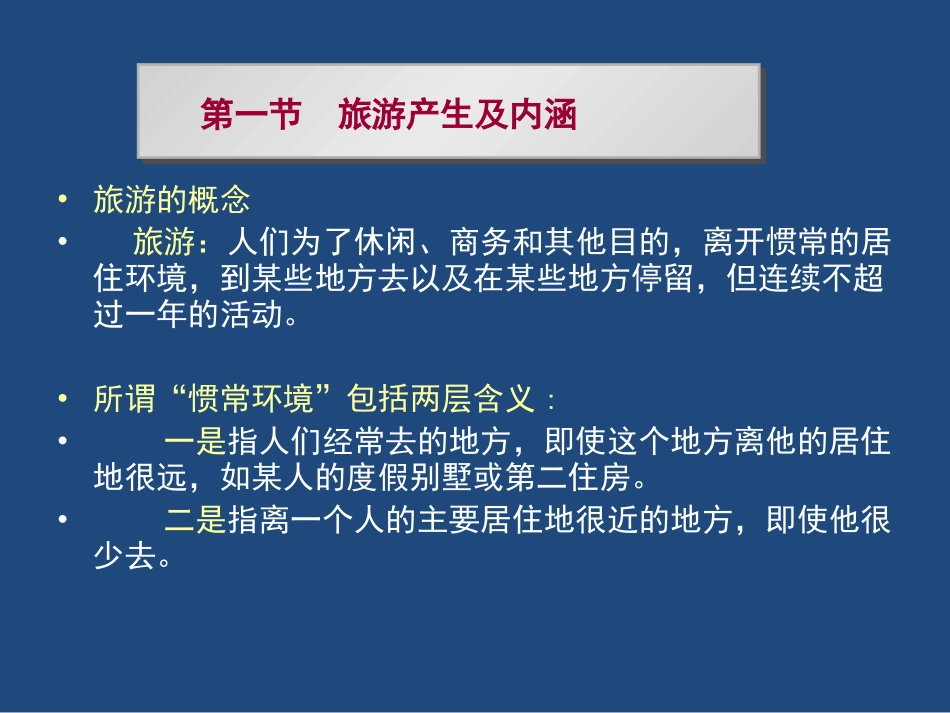 第一节　旅游产生及内涵

• 旅游的概念
• 旅游：人们为了休闲、商务和其他目的，离开惯常的居住环境，到某些地方去以及在某些地方停留，但连续不超过一年的活动。

• 所谓“惯常环境”包括两层含义：
• 一是指人们经常去的地方，即使这个地方离他的居住地很远，如某人的度假别墅或第二住房。
• 二是指离一个人的主要居住地很近的地方，即使他很少去。